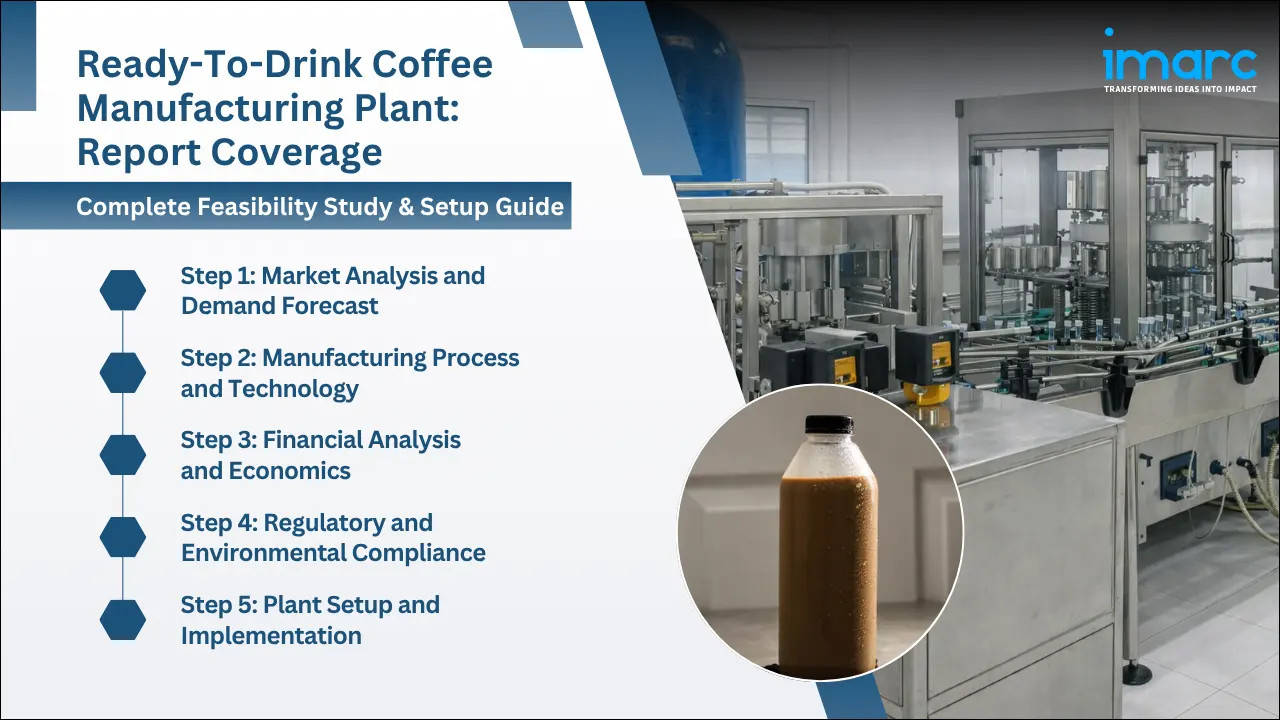 Ready-To-Drink Coffee Manufacturing Plant: Report Coverage

Complete Feasibility Study & Setup Guide

Step 1: Market Analysis and Demand Forecast

Step 2: Manufacturing Process and Technology

Step 3: Financial Analysis and Economics

Step 4: Regulatory and Environmental Compliance

Step 5: Plant Setup and Implementation

imarc
TRANSFORMING IDEAS INTO IMPACT